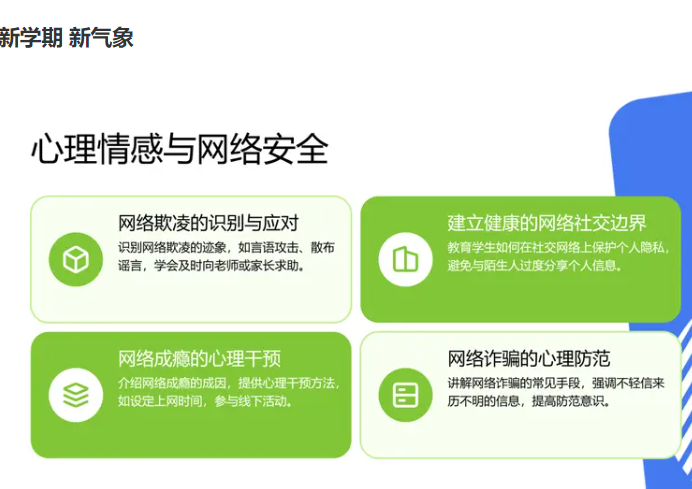 新学期 新气象

心理情感与网络安全

网络欺凌的识别与应对
识别网络欺凌的迹象，如言语攻击、散布谣言，学会及时向老师或家长求助。

建立健康的网络社交边界
教育学生如何在社交网络上保护个人隐私，避免与陌生人过度分享个人信息。

网络成瘾的心理干预
介绍网络成瘾的成因，提供心理干预方法，如设定上网时间，参与线下活动。

网络诈骗的心理防范
讲解网络诈骗的常见手段，强调不轻信来历不明的信息，提高防范意识。